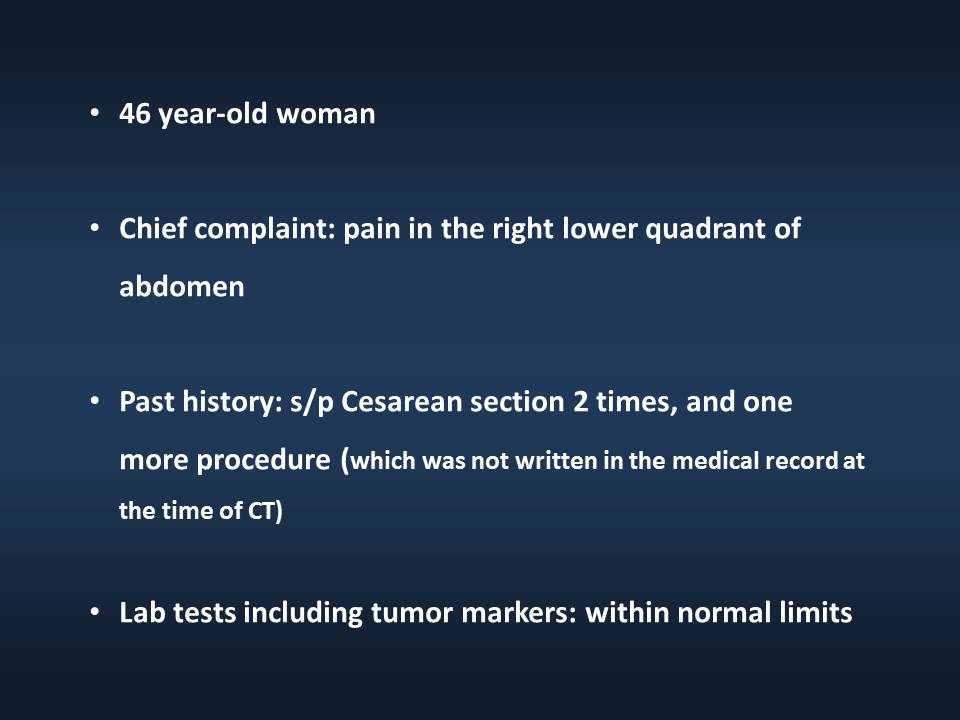 • 46 year-old woman

• Chief complaint: pain in the right lower quadrant of abdomen

• Past history: s/p Cesarean section 2 times, and one more procedure (which was not written in the medical record at the time of CT)

• Lab tests including tumor markers: within normal limits